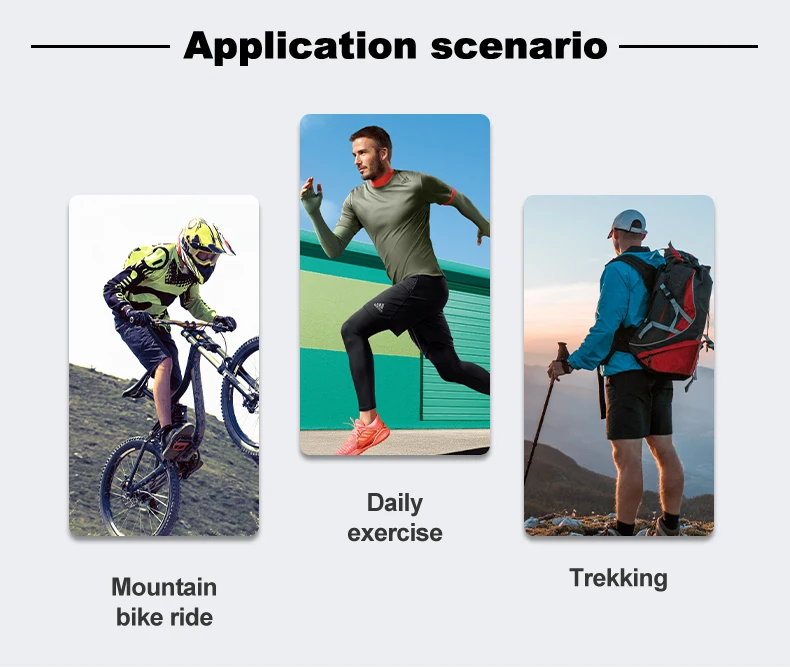 Application scenario

Mountain bike ride

Daily exercise

Trekking